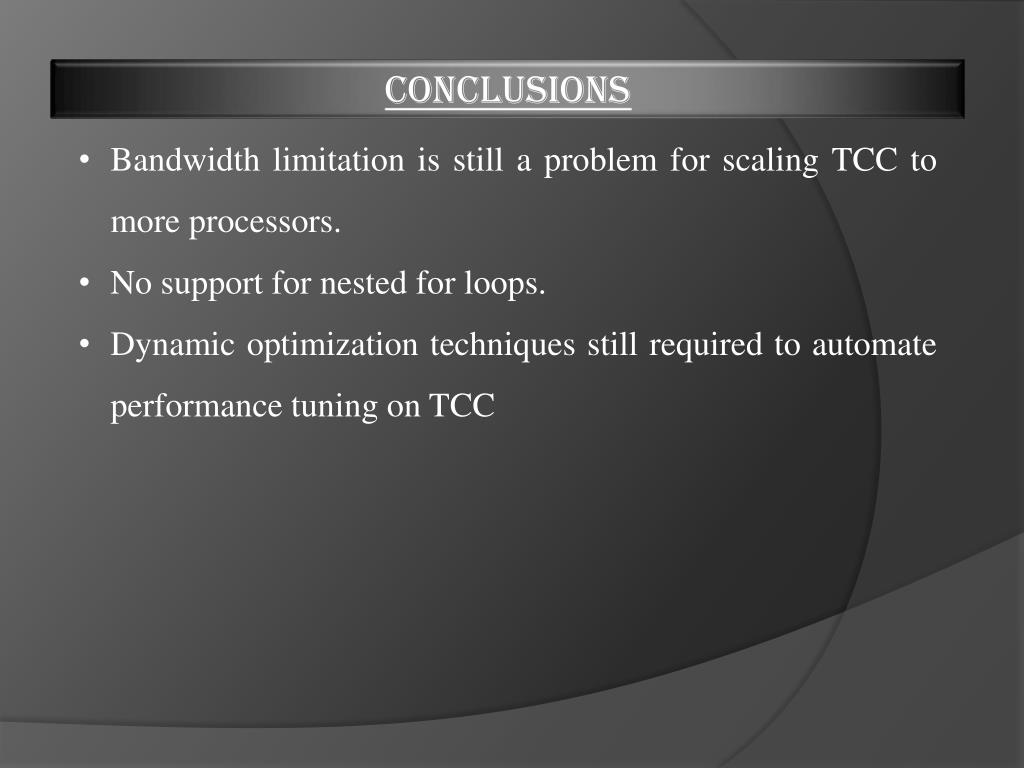 CONCLUSIONS

• Bandwidth limitation is still a problem for scaling TCC to more processors.

• No support for nested for loops.

• Dynamic optimization techniques still required to automate performance tuning on TCC